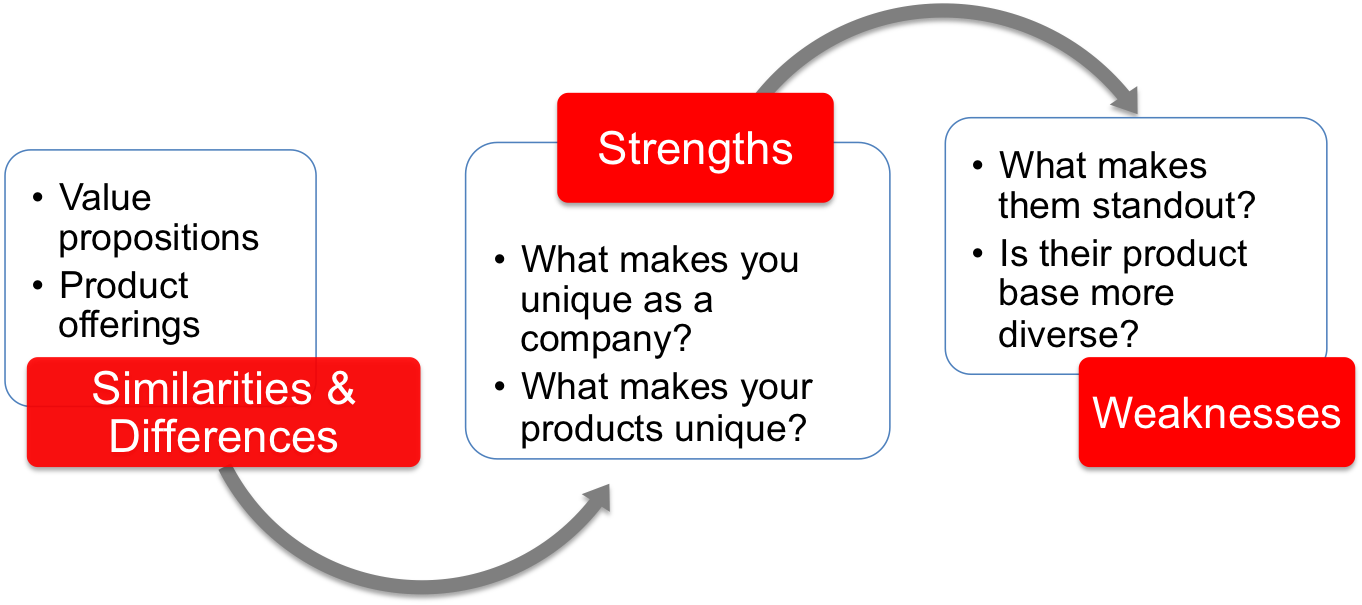 • Value propositions
• Product offerings

Similarities & Differences

Strengths

• What makes you unique as a company?
• What makes your products unique?

• What makes them standout?
• Is their product base more diverse?

Weaknesses